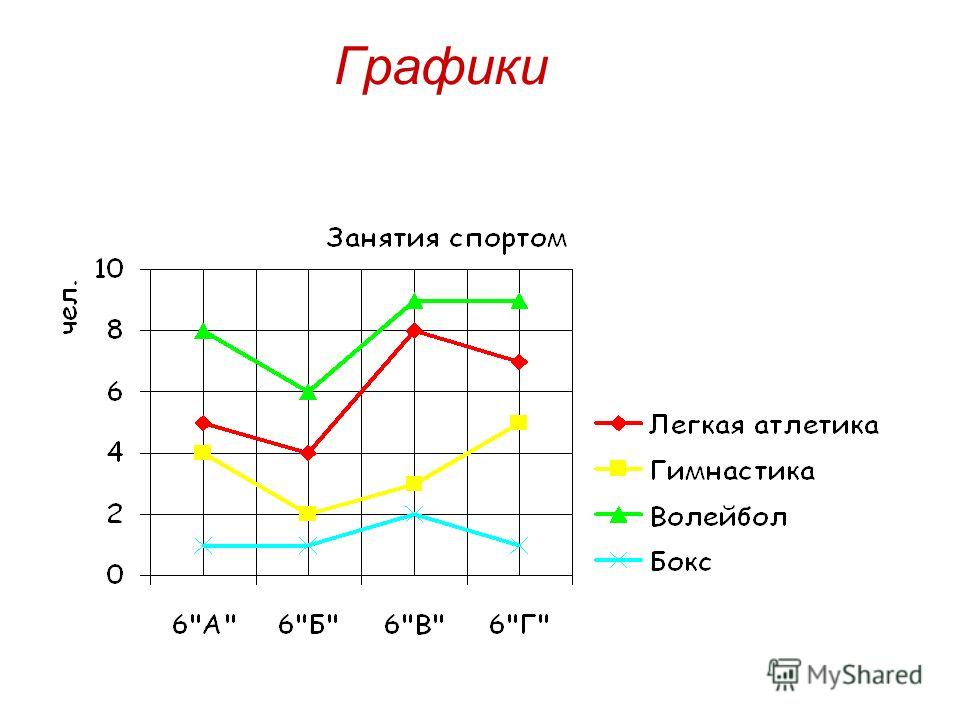 Графики

Занятия спортом

чел.

10
8
6
4
2
0

6"А" 6"Б" 6"В" 6"Г"

Легкая атлетика
Гимнастика
Волейбол
Бокс

MyShared